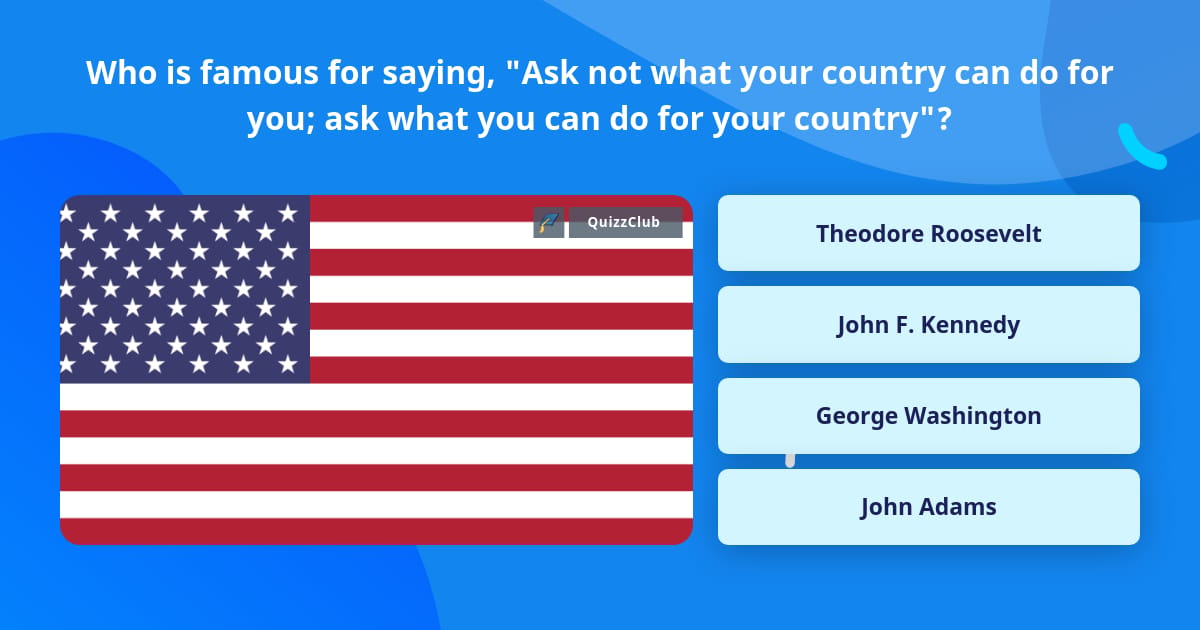 Who is famous for saying, "Ask not what your country can do for you; ask what you can do for your country"?

QuizzClub

Theodore Roosevelt

John F. Kennedy

George Washington

John Adams